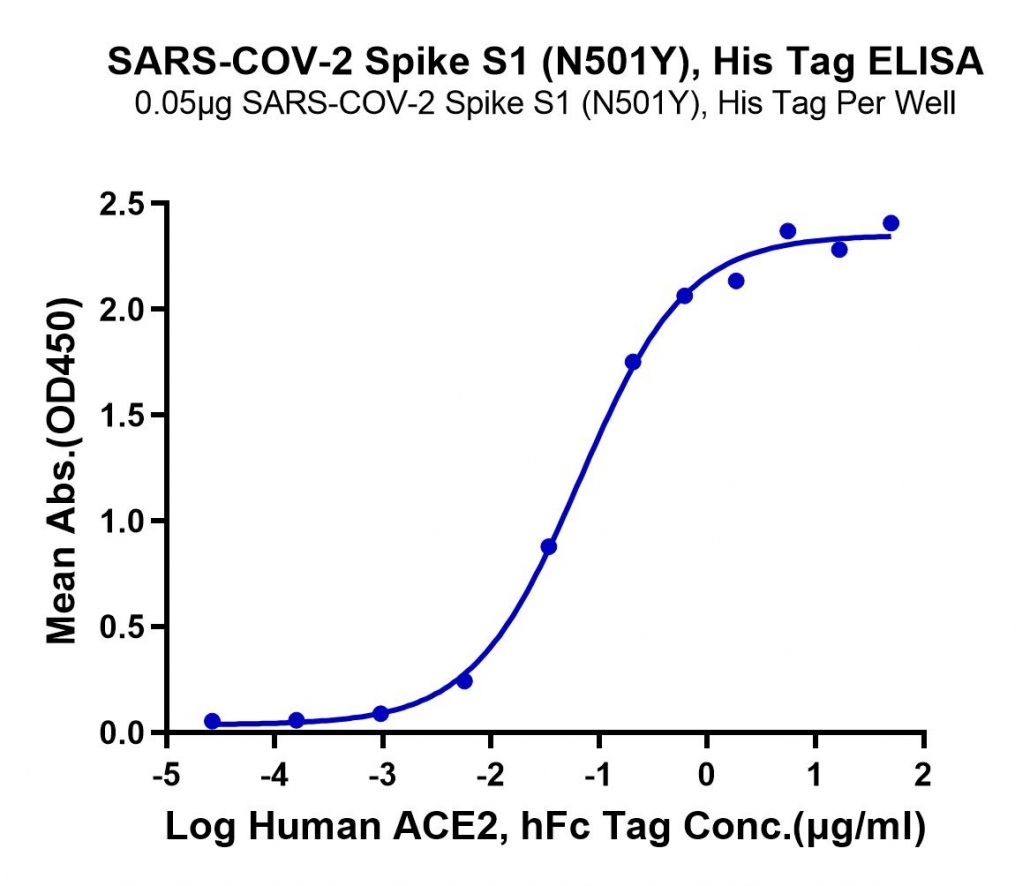 SARS-COV-2 Spike S1 (N501Y), His Tag ELISA
0.05μg SARS-COV-2 Spike S1 (N501Y), His Tag Per Well

Mean Abs.(OD450)

2.5
2.0
1.5
1.0
0.5
0.0

-5
-4
-3
-2
-1
0
1
2

Log Human ACE2, hFc Tag Conc.(μg/ml)